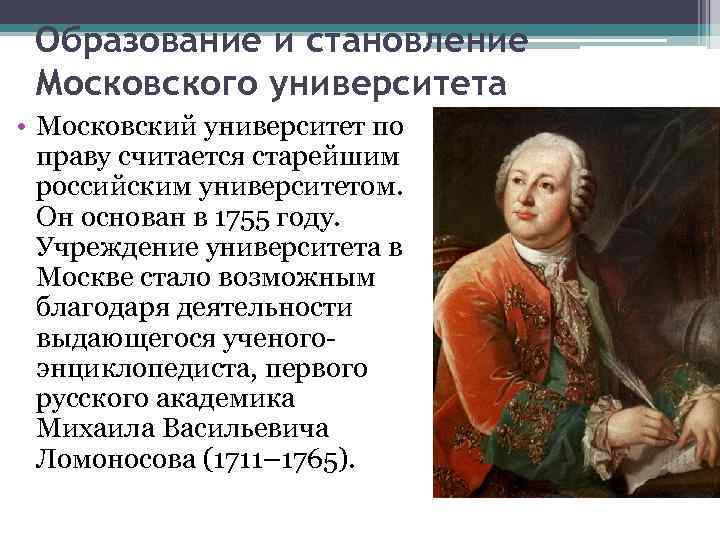 Образование и становление Московского университета

• Московский университет по праву считается старейшим российским университетом. Он основан в 1755 году. Учреждение университета в Москве стало возможным благодаря деятельности выдающегося ученого-энциклопедиста, первого русского академика Михаила Васильевича Ломоносова (1711–1765).